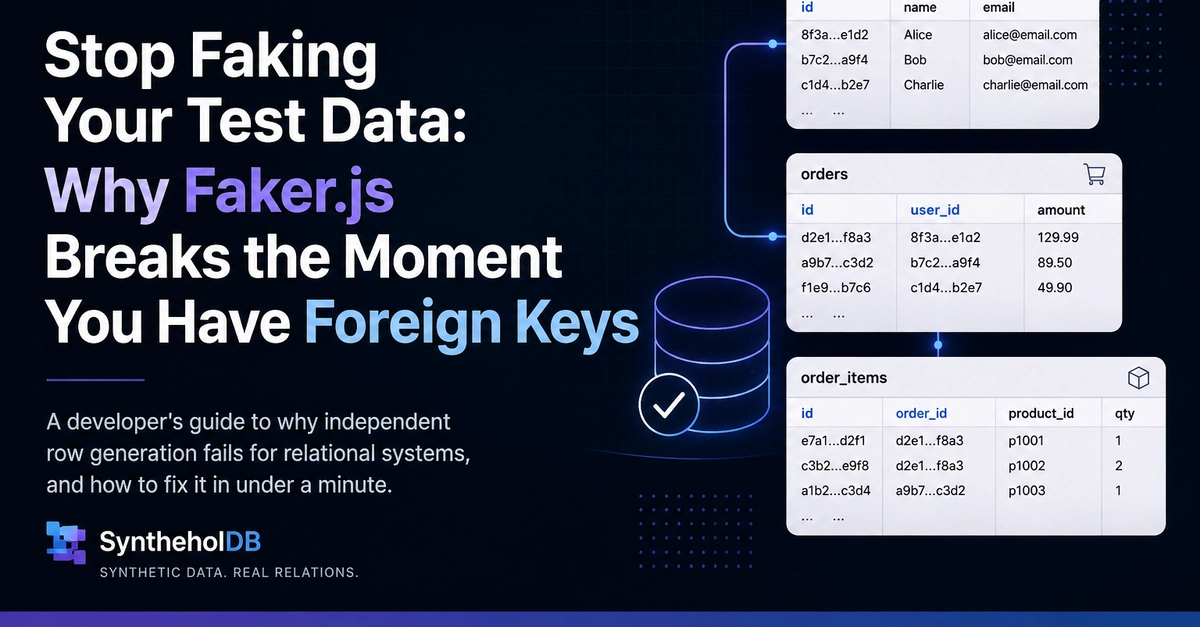 Stop Faking Your Test Data: Why Faker.js Breaks the Moment You Have Foreign Keys

A developer's guide to why independent row generation fails for relational systems, and how to fix it in under a minute.

SyntheholDB
SYNTHETIC DATA. REAL RELATIONS.

| id | name | email |
|---|---|---|
| 8f3a...e1d2 | Alice | alice@email.com |
| b7c2...a9f4 | Bob | bob@email.com |
| c1d4...b2e7 | Charlie | charlie@email.com |
| ... ... | | |

orders

| id | user_id | amount |
|---|---|---|
| d2e1...f8a3 | 8f3a...e1d2 | 129.99 |
| a9b7...c3d2 | b7c2...a9f4 | 89.50 |
| f1e9...b7c6 | c1d4...b2e7 | 49.90 |
| ... ... | | |

order_items

| id | order_id | product_id | qty |
|---|---|---|---|
| e7a1...d2f1 | d2e1...f8a3 | p1001 | 1 |
| c3b2...e9f8 | d2e1...f8a3 | p1002 | 2 |
| a1b2...c3d4 | a9b7...c3d2 | p1003 | 1 |
| ... ... | | | |